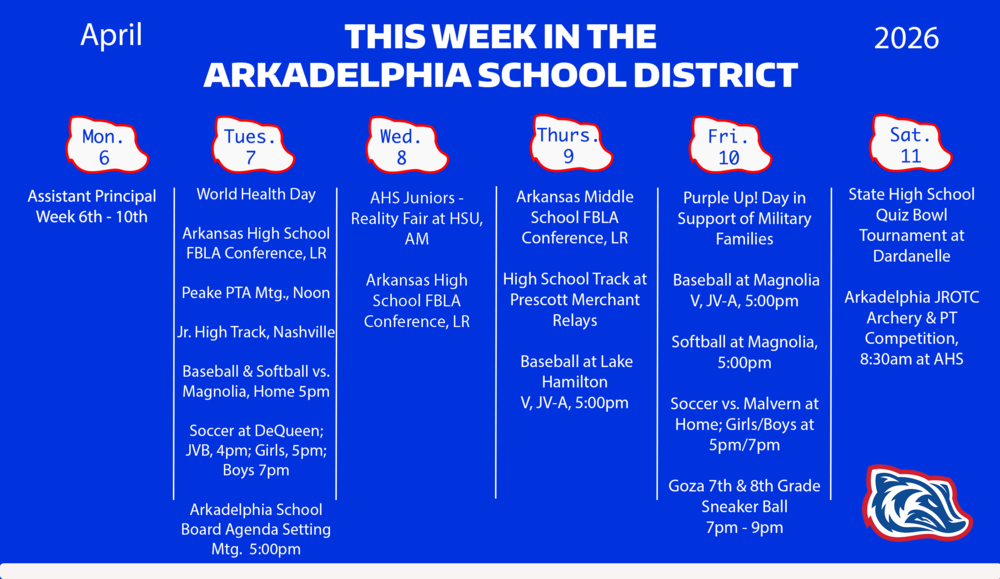 April

THIS WEEK IN THE ARKADELPHIA SCHOOL DISTRICT

2026

Mon. 6

Assistant Principal Week 6th - 10th

Tues. 7

World Health Day

Arkansas High School FBLA Conference, LR

Peake PTA Mtg., Noon

Jr. High Track, Nashville

Baseball & Softball vs. Magnolia, Home 5pm

Soccer at DeQueen; JVB, 4pm; Girls, 5pm; Boys 7pm

Arkadelphia School Board Agenda Setting Mtg. 5:00pm

Wed. 8

AHS Juniors - Reality Fair at HSU, AM

Arkansas High School FBLA Conference, LR

Thurs. 9

Arkansas Middle School FBLA Conference, LR

High School Track at Prescott Merchant Relays

Baseball at Lake Hamilton V, JV-A, 5:00pm

Fri. 10

Purple Up! Day in Support of Military Families

Baseball at Magnolia V, JV-A, 5:00pm

Softball at Magnolia, 5:00pm

Soccer vs. Malvern at Home; Girls/Boys at 5pm/7pm

Goza 7th & 8th Grade Sneaker Ball 7pm - 9pm

Sat. 11

State High School Quiz Bowl Tournament at Dardanelle

Arkadelphia JROTC Archery & PT Competition, 8:30am at AHS